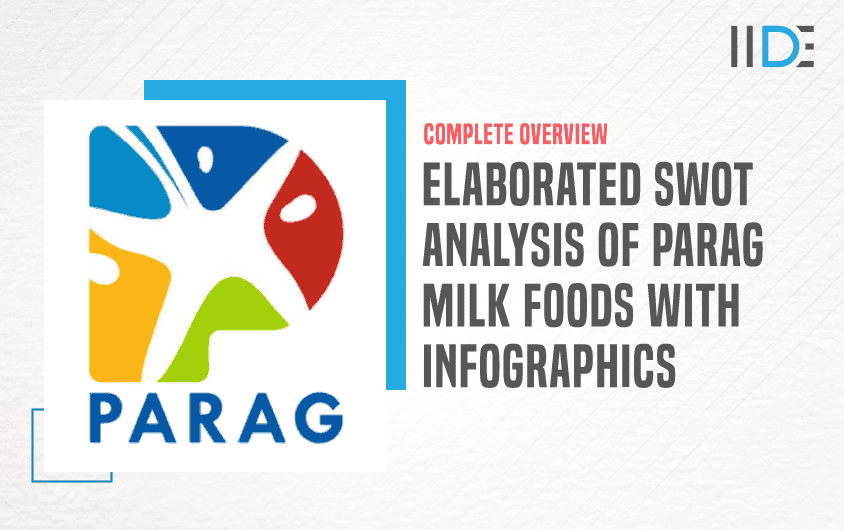 IIDE

PARAG

COMPLETE OVERVIEW

ELABORATED SWOT ANALYSIS OF PARAG MILK FOODS WITH INFOGRAPHICS